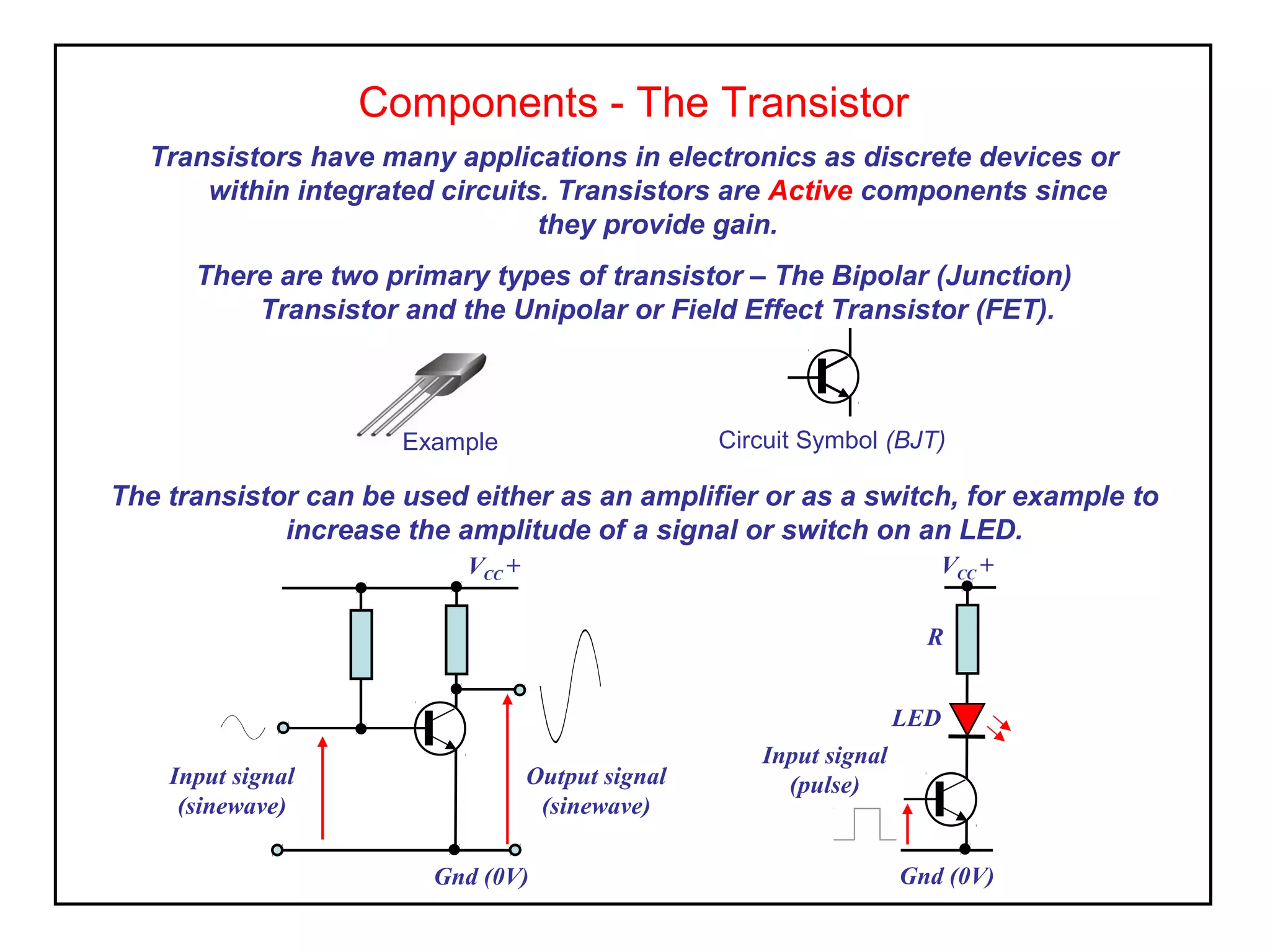 Components - The Transistor

Transistors have many applications in electronics as discrete devices or within integrated circuits. Transistors are Active components since they provide gain.

There are two primary types of transistor – The Bipolar (Junction) Transistor and the Unipolar or Field Effect Transistor (FET).

Example

Circuit Symbol (BJT)

The transistor can be used either as an amplifier or as a switch, for example to increase the amplitude of a signal or switch on an LED.

$V_{CC}+$

Input signal (sinewave)

Output signal (sinewave)

Gnd (0V)

$V_{CC}+$

R

LED

Input signal (pulse)

Gnd (0V)